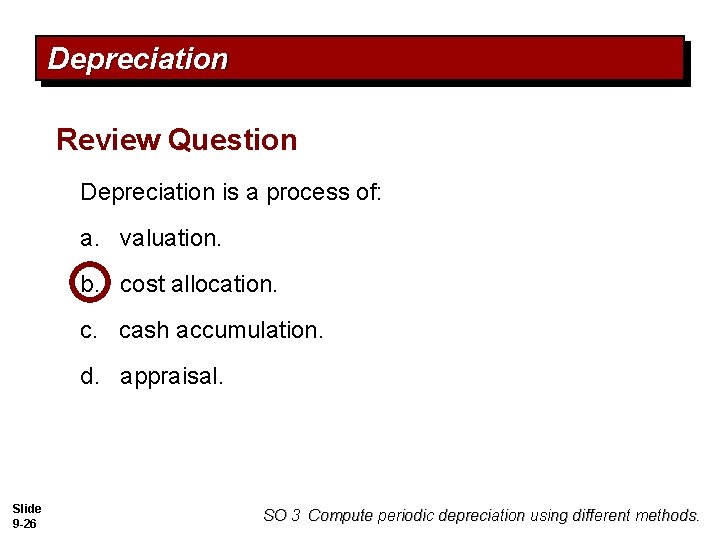 Depreciation

Review Question

Depreciation is a process of:

a. valuation.

b. cost allocation.

c. cash accumulation.

d. appraisal.

Slide 9-26

SO 3 Compute periodic depreciation using different methods.